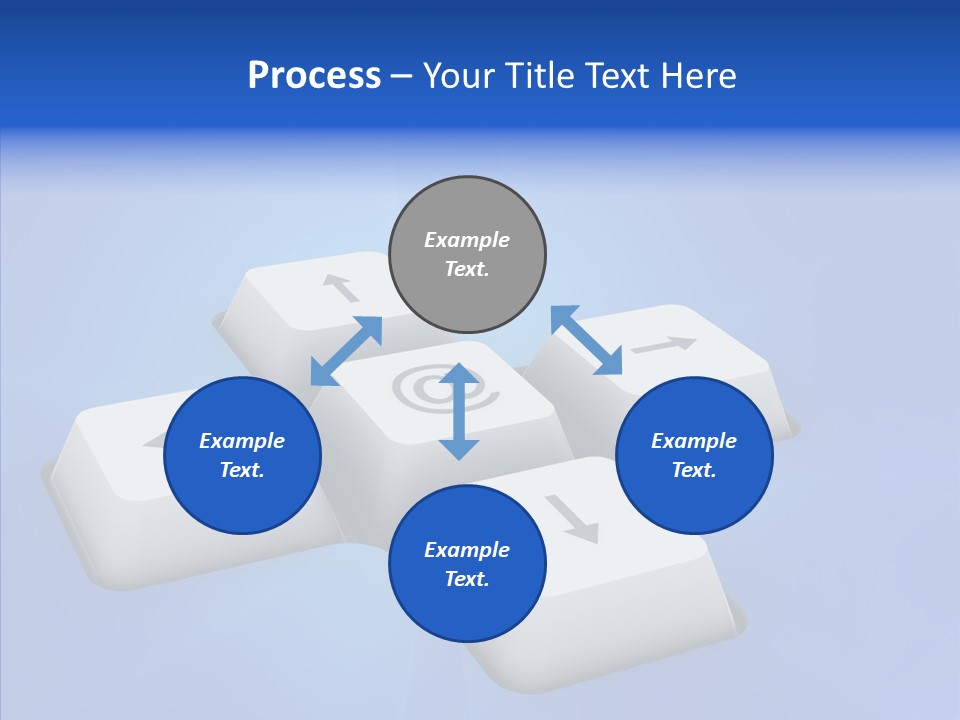 Process – Your Title Text Here

Example Text.

Example Text.

Example Text.

Example Text.